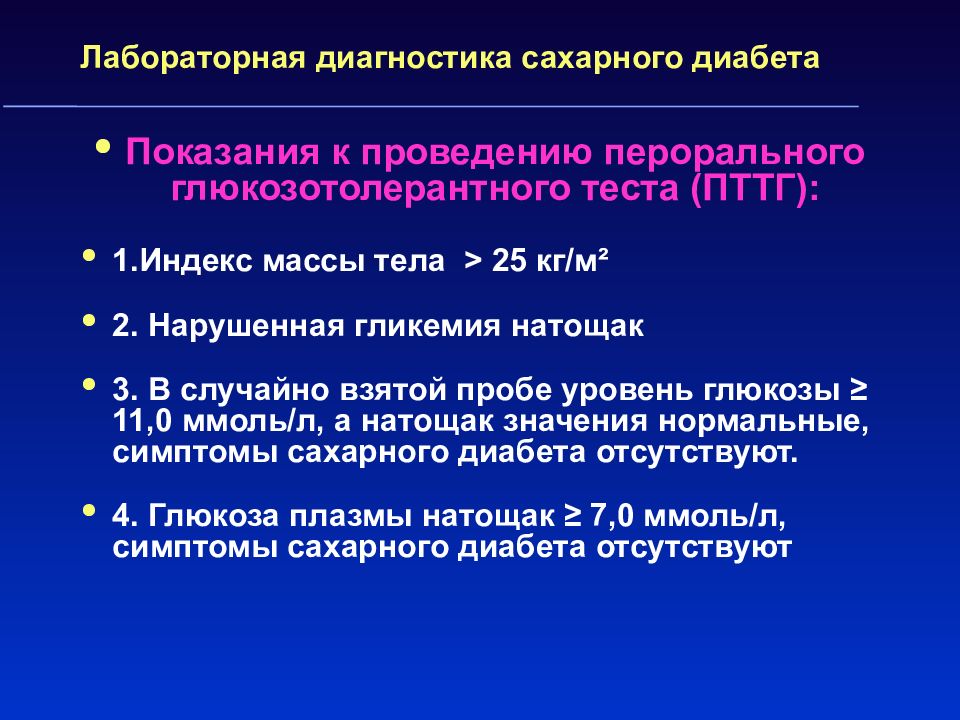 Лабораторная диагностика сахарного диабета

• Показания к проведению перорального глюкозотолерантного теста (ПТТГ):

• 1.Индекс массы тела > 25 кг/м²

• 2. Нарушенная гликемия натощак

• 3. В случайно взятой пробе уровень глюкозы ≥ 11,0 ммоль/л, а натощак значения нормальные, симптомы сахарного диабета отсутствуют.

• 4. Глюкоза плазмы натощак ≥ 7,0 ммоль/л, симптомы сахарного диабета отсутствуют